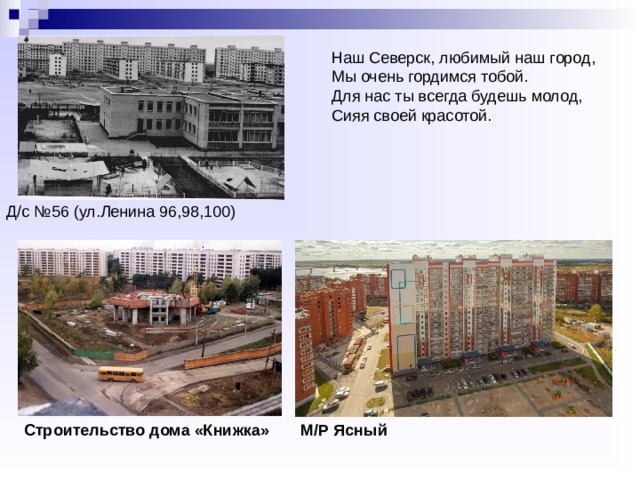 Наш Северск, любимый наш город,
Мы очень гордимся тобой.
Для нас ты всегда будешь молод,
Сияя своей красотой.

Д/с №56 (ул.Ленина 96,98,100)

Строительство дома «Книжка»

М/Р Ясный